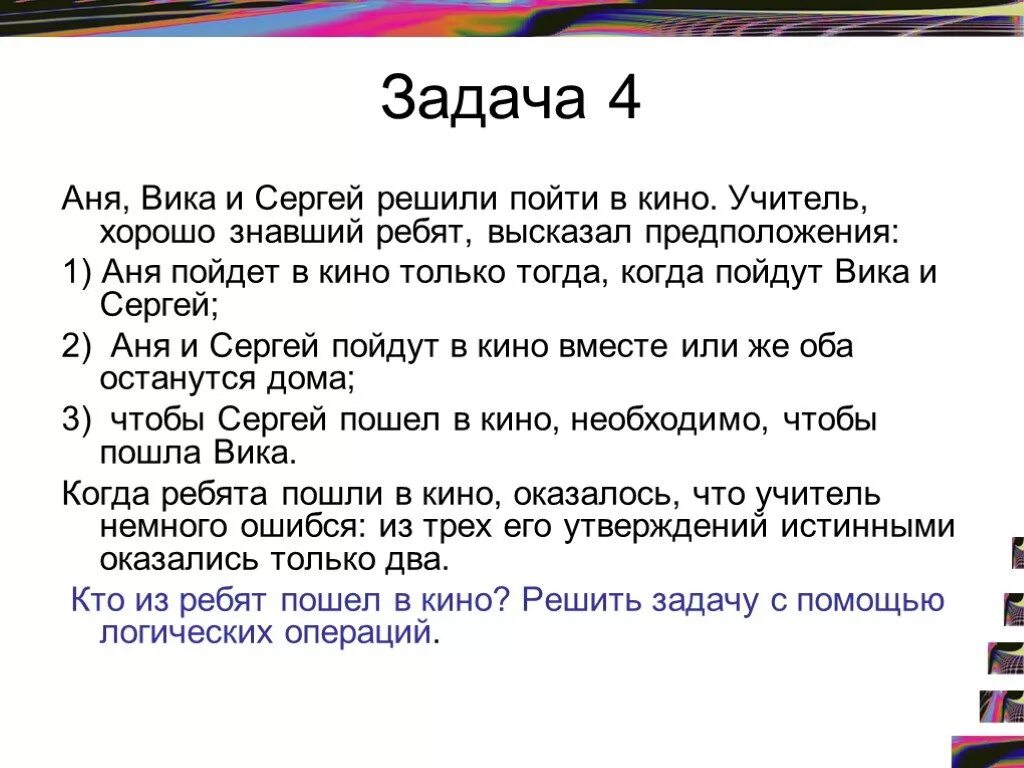 Задача 4

Аня, Вика и Сергей решили пойти в кино. Учитель, хорошо знавший ребят, высказал предположения:

1) Аня пойдет в кино только тогда, когда пойдут Вика и Сергей;

2) Аня и Сергей пойдут в кино вместе или же оба останутся дома;

3) чтобы Сергей пошел в кино, необходимо, чтобы пошла Вика.

Когда ребята пошли в кино, оказалось, что учитель немного ошибся: из трех его утверждений истинными оказались только два.

Кто из ребят пошел в кино? Решить задачу с помощью логических операций.